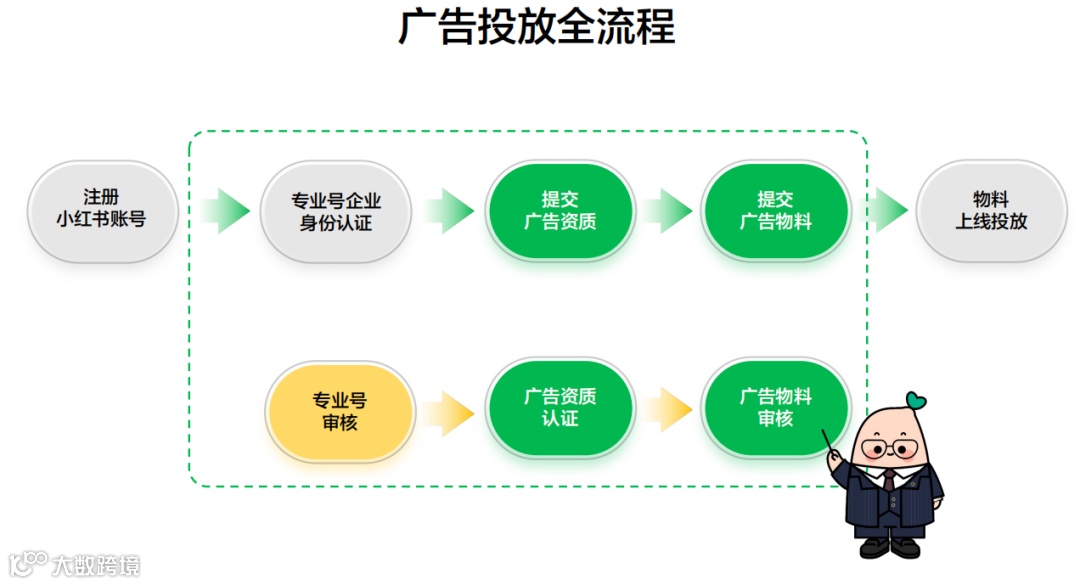 广告投放全流程

注册
小红书账号

专业号企业
身份认证

提交
广告资质

提交
广告物料

物料
上线投放

专业号
审核

广告资质
认证

广告物料
审核

大数跨境